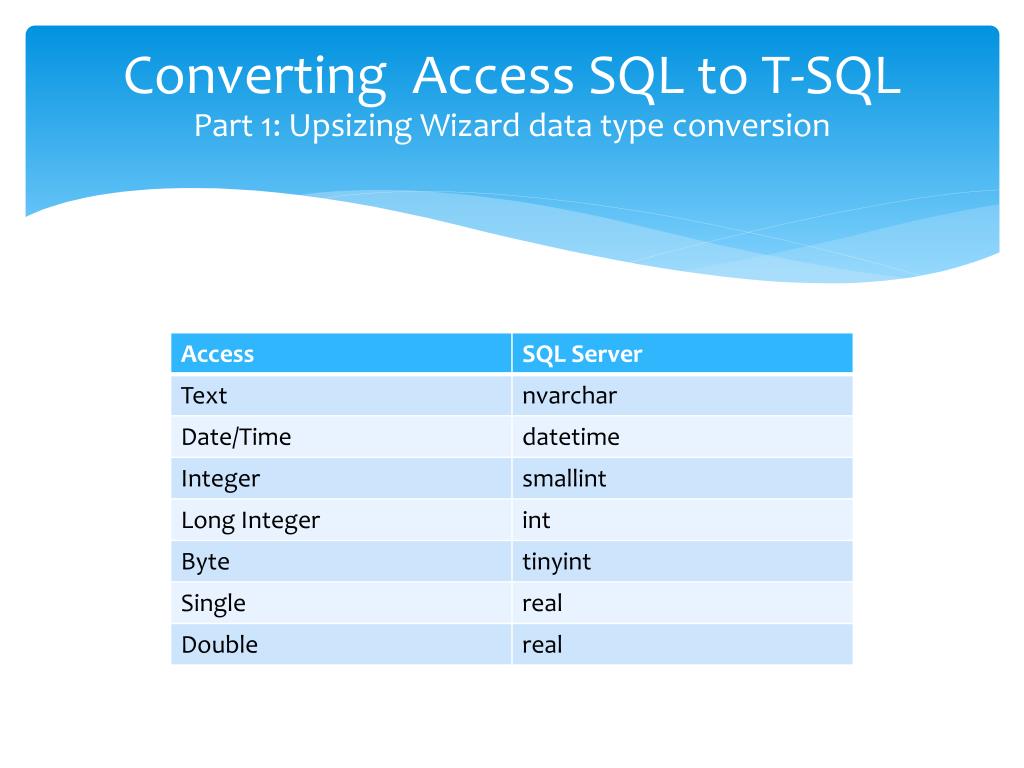 Converting  Access SQL to T-SQL
Part 1: Upsizing Wizard data type conversion

| Access | SQL Server |
|---|---|
| Text | nvarchar |
| Date/Time | datetime |
| Integer | smallint |
| Long Integer | int |
| Byte | tinyint |
| Single | real |
| Double | real |